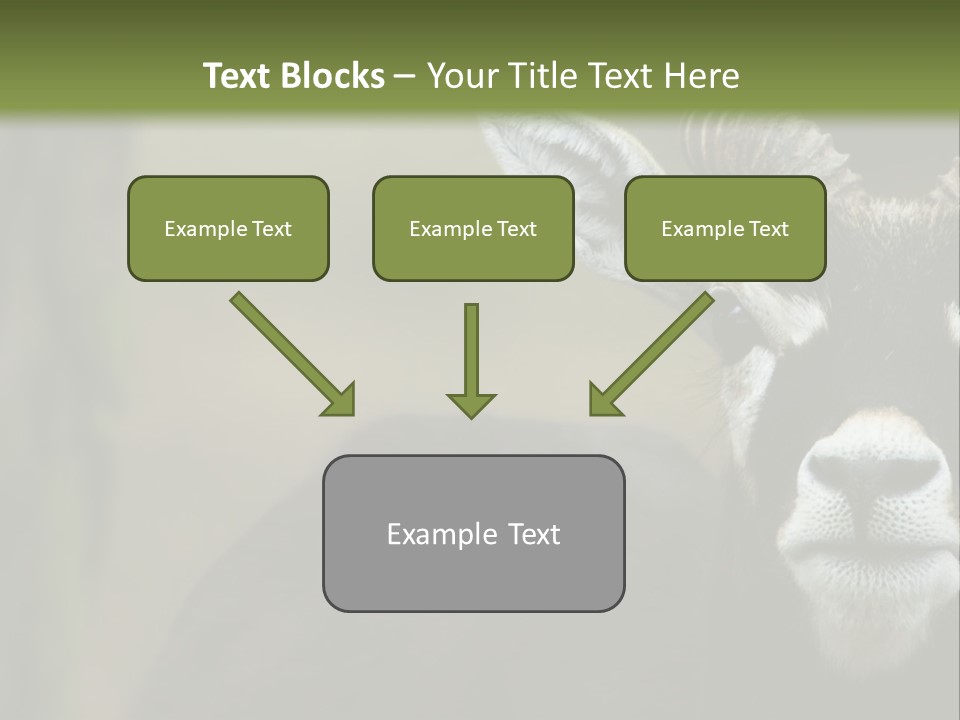 Text Blocks – Your Title Text Here

Example Text

Example Text

Example Text

Example Text